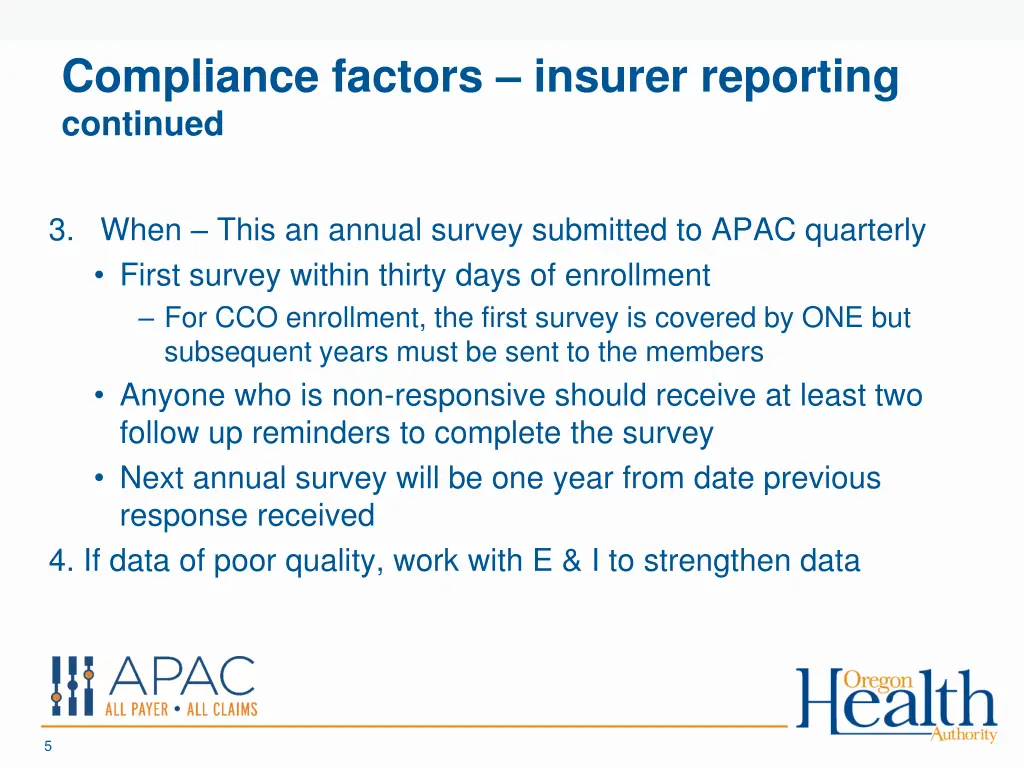 Compliance factors – insurer reporting
continued

3. When – This an annual survey submitted to APAC quarterly
• First survey within thirty days of enrollment
– For CCO enrollment, the first survey is covered by ONE but subsequent years must be sent to the members
• Anyone who is non-responsive should receive at least two follow up reminders to complete the survey
• Next annual survey will be one year from date previous response received
4. If data of poor quality, work with E & I to strengthen data

APAC
ALL PAYER • ALL CLAIMS

Oregon
Health
Authority

5